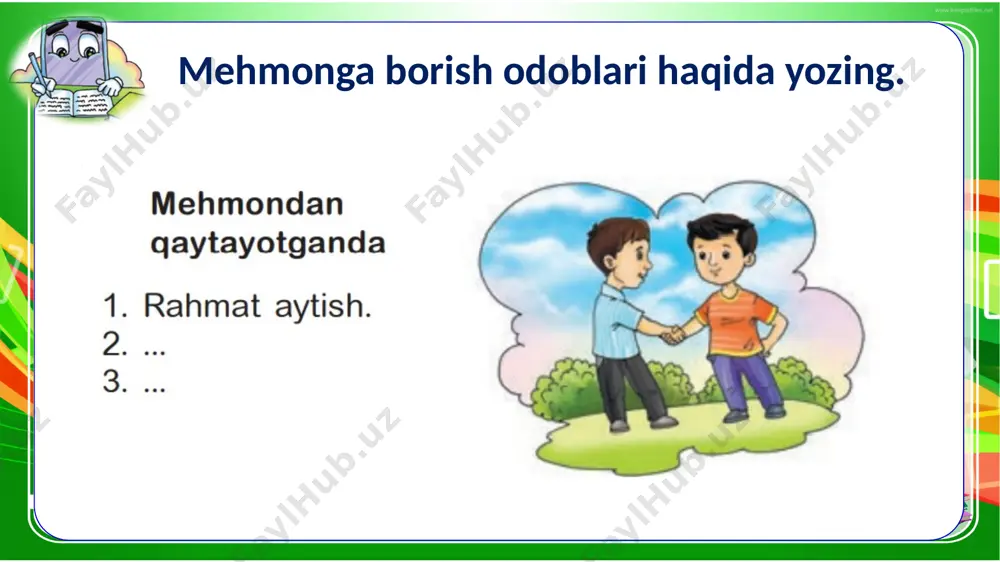 Mehmonga borish odoblari haqida yozing.

Mehmondan qaytayotganda

1. Rahmat aytish.
2. ...
3. ...

FaylHub.uz